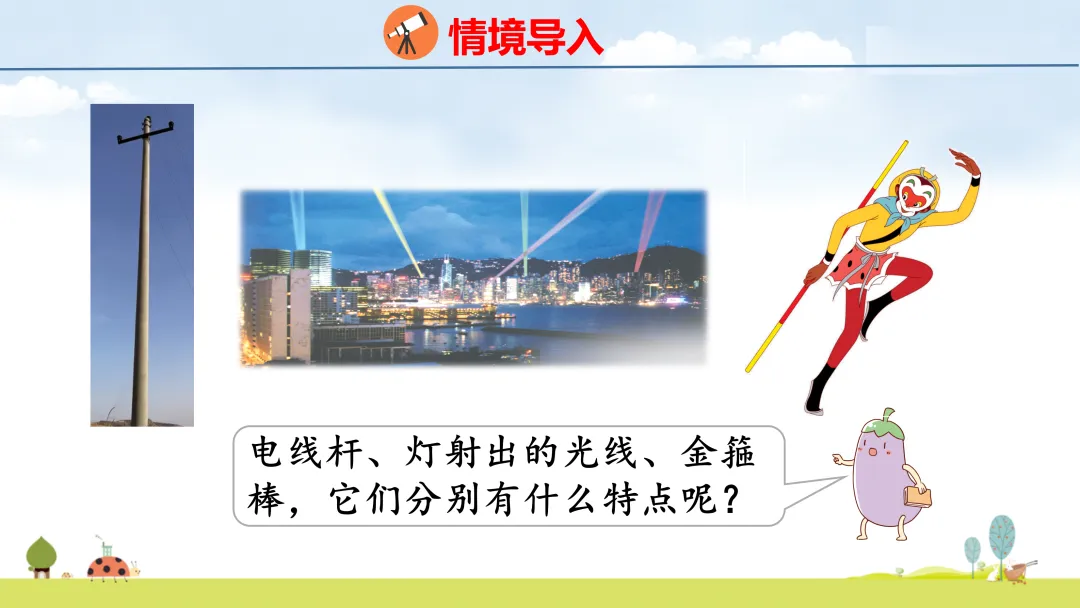 情境导入

电线杆、灯射出的光线、金箍棒，它们分别有什么特点呢？